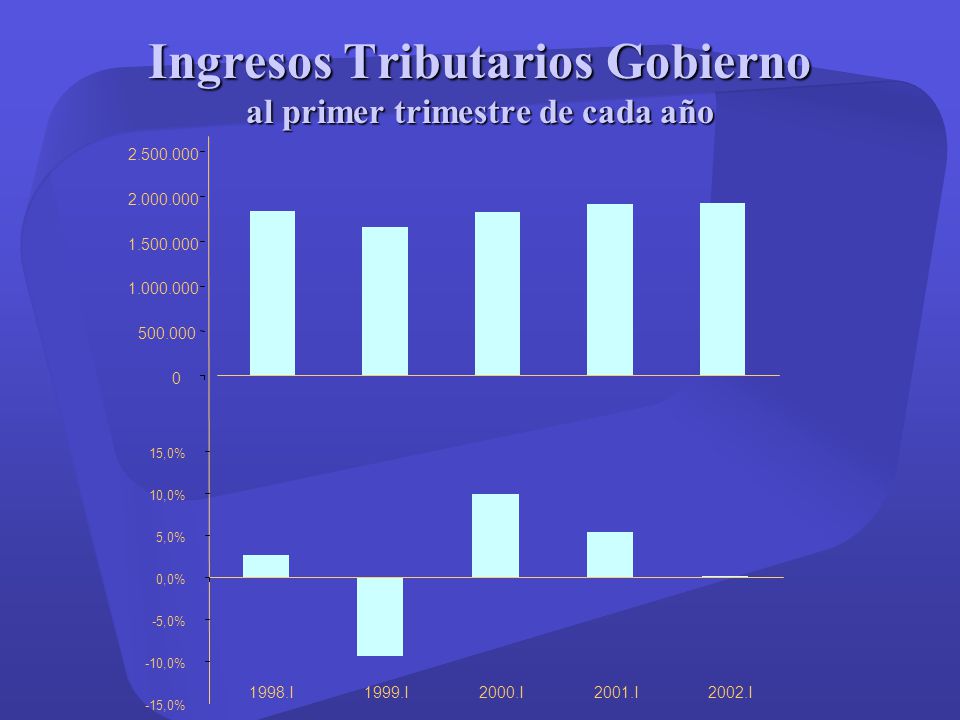 Ingresos Tributarios Gobierno
al primer trimestre de cada año

2.500.000
2.000.000
1.500.000
1.000.000
500.000
0

15,0%
10,0%
5,0%
0,0%
-5,0%
-10,0%
-15,0%

1998.I
1999.I
2000.I
2001.I
2002.I